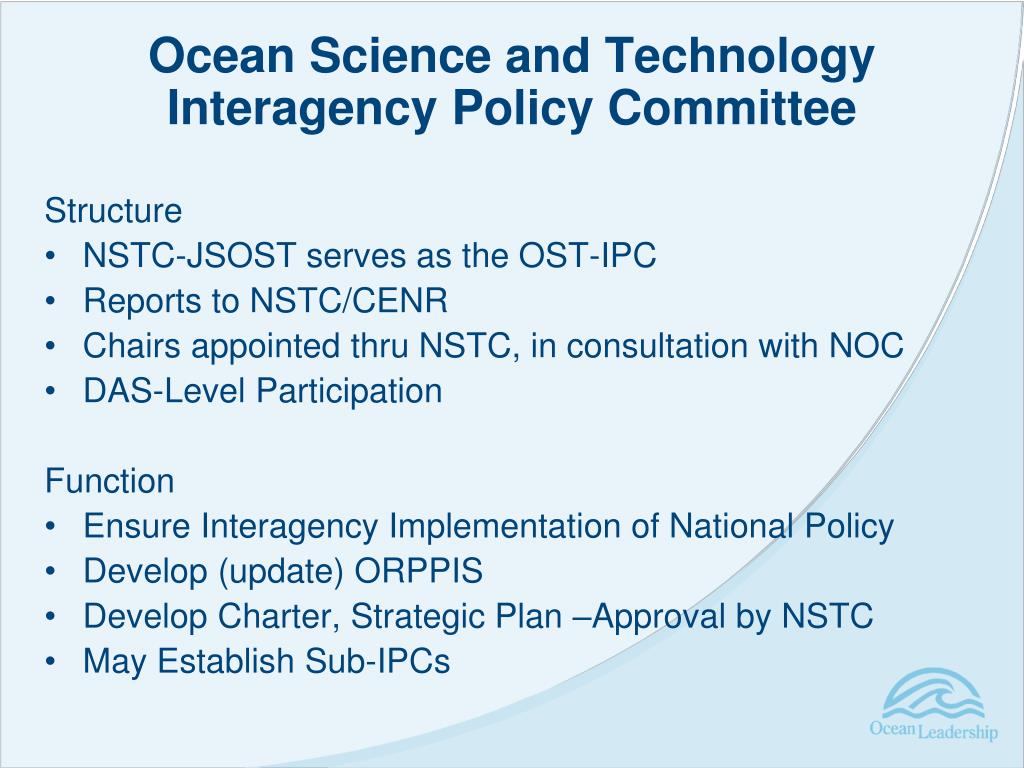 Ocean Science and Technology Interagency Policy Committee

Structure
• NSTC-JSOST serves as the OST-IPC
• Reports to NSTC/CENR
• Chairs appointed thru NSTC, in consultation with NOC
• DAS-Level Participation

Function
• Ensure Interagency Implementation of National Policy
• Develop (update) ORPPIS
• Develop Charter, Strategic Plan –Approval by NSTC
• May Establish Sub-IPCs

Ocean Leadership